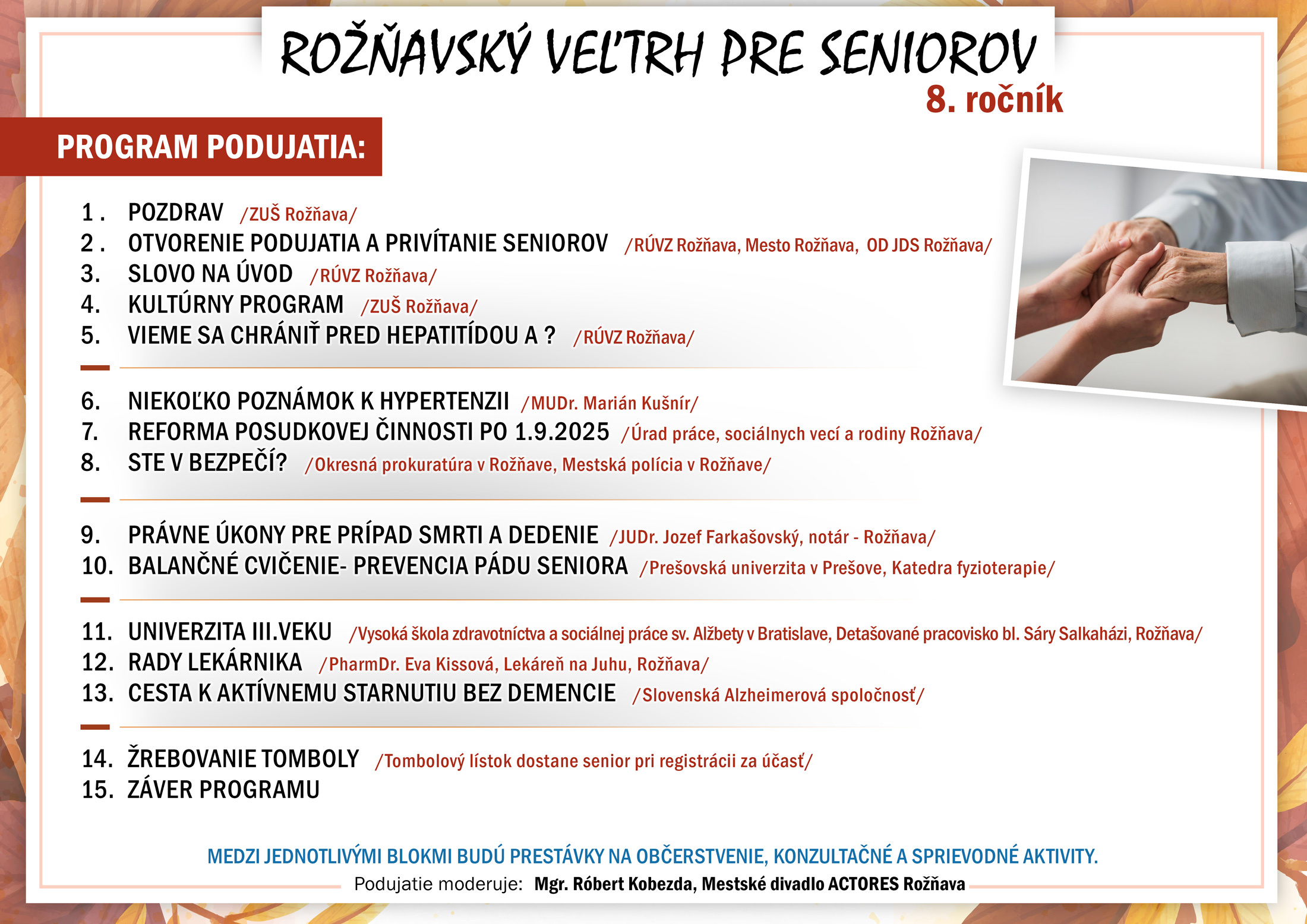 ROŽŇAVSKÝ VEĽTRH PRE SENIOROV
8. ročník

PROGRAM PODUJATIA:

1. POZDRAV /ZUŠ Rožňava/
2. OTVORENIE PODUJATIA A PRIVÍTANIE SENIOROV /RÚVZ Rožňava, Mesto Rožňava, OD JDS Rožňava/
3. SLOVO NA ÚVOD /RÚVZ Rožňava/
4. KULTÚRNY PROGRAM /ZUŠ Rožňava/
5. VIEME SA CHRÁNIŤ PRED HEPATITÍDOU A ? /RÚVZ Rožňava/

6. NIEKOĽKO POZNÁMOK K HYPERTENZII /MUDr. Marián Kušnír/
7. REFORMA POSUDKOVEJ ČINNOSTI PO 1.9.2025 /Úrad práce, sociálnych vecí a rodiny Rožňava/
8. STE V BEZPEČÍ? /Okresná prokuratúra v Rožňave, Mestská polícia v Rožňave/

9. PRÁVNE ÚKONY PRE PRÍPAD SMRTI A DEDENIE /JUDr. Jozef Farkašovský, notár - Rožňava/
10. BALANČNÉ CVIČENIE- PREVENCIA PÁDU SENIORA /Prešovská univerzita v Prešove, Katedra fyzioterapie/

11. UNIVERZITA III.VEKU /Vysoká škola zdravotníctva a sociálnej práce sv. Alžbety v Bratislave, Detašované pracovisko bl. Sáry Salkaházi, Rožňava/
12. RADY LEKÁRNIKA /PharmDr. Eva Kissová, Lekáreň na Juhu, Rožňava/
13. CESTA K AKTÍVNEMU STARNUTIU BEZ DEMENCIE /Slovenská Alzheimerová spoločnosť/

14. ŽREBOVANIE TOMBOLY /Tombolový lístok dostane senior pri registrácii za účasť/
15. ZÁVER PROGRAMU

MEDZI JEDNOTLIVÝMI BLOKMI BUDÚ PRESTÁVKY NA OBČERSTVENIE, KONZULTAČNÉ A SPRIEVODNÉ AKTIVITY.
Podujatie moderuje: Mgr. Róbert Kobezda, Mestské divadlo ACTORES Rožňava